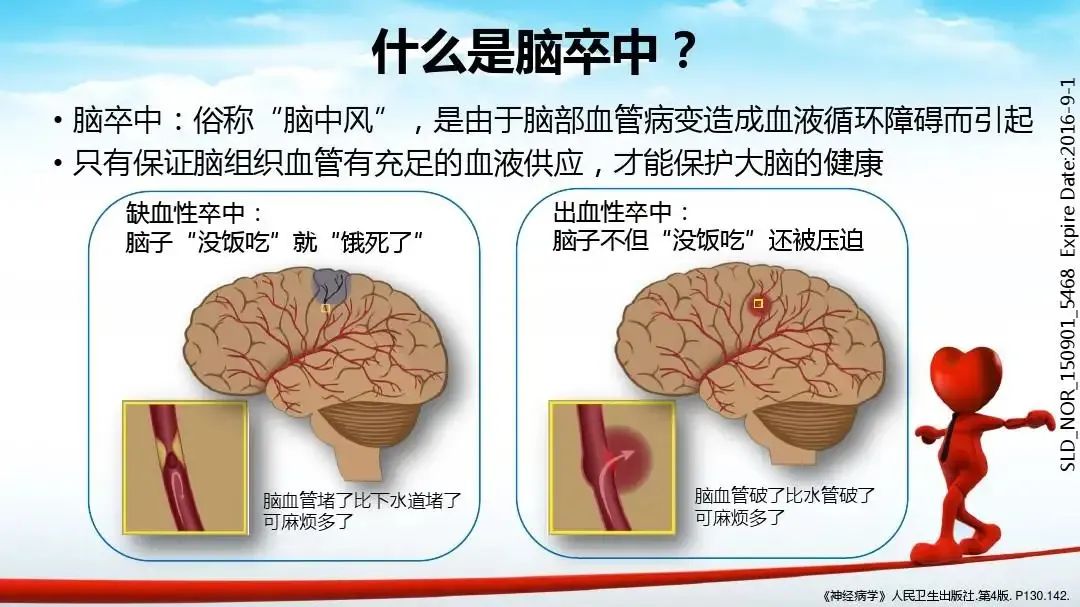 什么是脑卒中？

• 脑卒中：俗称“脑中风”，是由于脑部血管病变造成血液循环障碍而引起

• 只有保证脑组织血管有充足的血液供应，才能保护大脑的健康

缺血性卒中：
脑子“没饭吃”就“饿死了”

脑血管堵了比下水道堵了可麻烦多了

出血性卒中：
脑子不但“没饭吃”还被压迫

脑血管破了比水管破了可麻烦多了

SLD_NOR_150901_5468 Expire Date:2016-9-1

《神经病学》人民卫生出版社.第4版. P130.142.